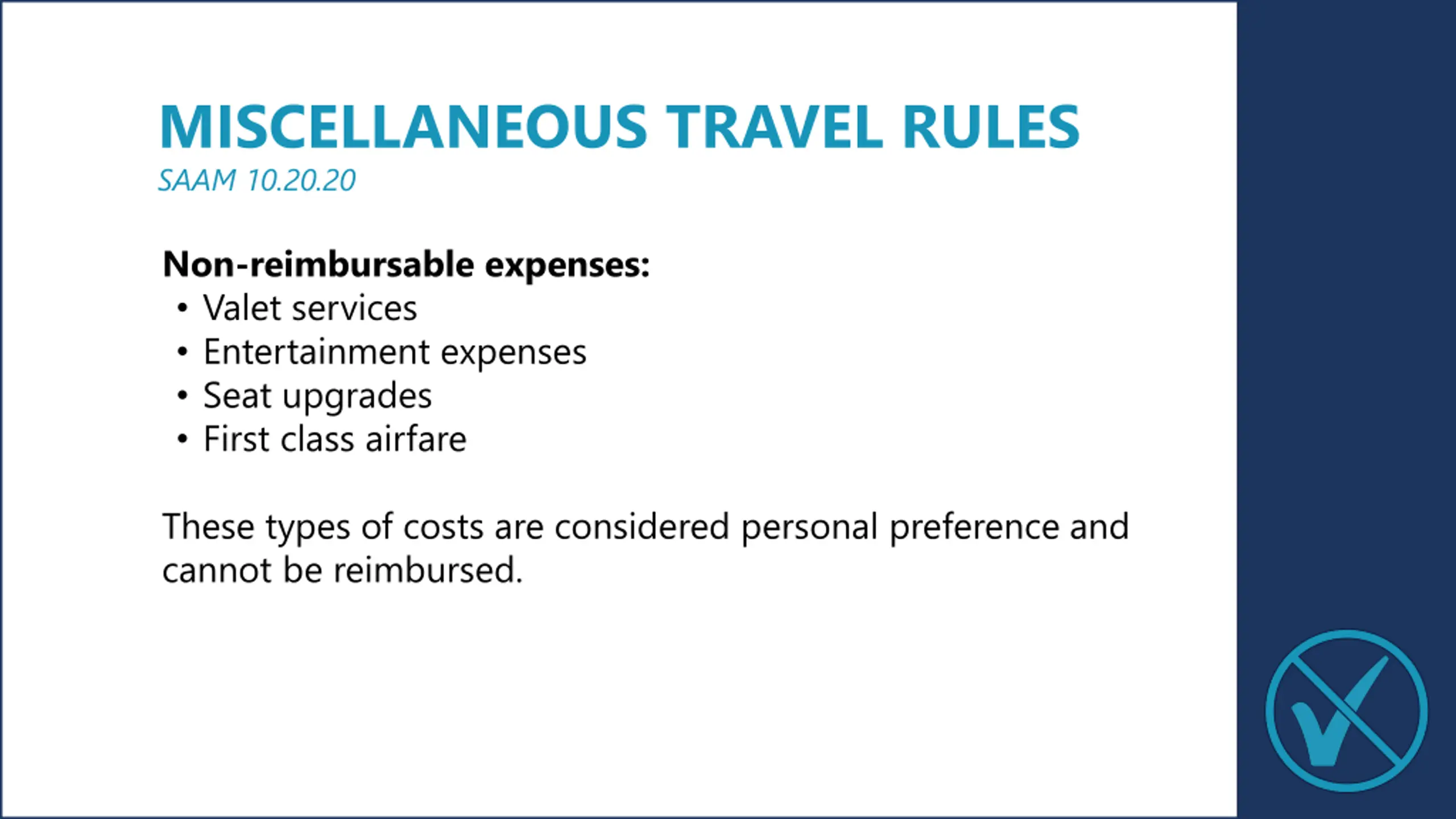 MISCELLANEOUS TRAVEL RULES
SAAM 10.20.20

Non-reimbursable expenses:
• Valet services
• Entertainment expenses
• Seat upgrades
• First class airfare

These types of costs are considered personal preference and cannot be reimbursed.